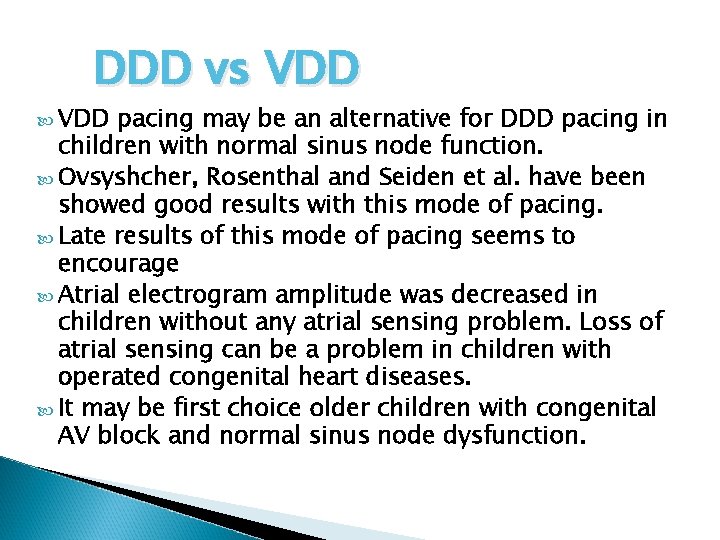 DDD vs VDD

VDD pacing may be an alternative for DDD pacing in children with normal sinus node function.

Ovsyshcher, Rosenthal and Seiden et al. have been showed good results with this mode of pacing.

Late results of this mode of pacing seems to encourage

Atrial electrogram amplitude was decreased in children without any atrial sensing problem. Loss of atrial sensing can be a problem in children with operated congenital heart diseases.

It may be first choice older children with congenital AV block and normal sinus node dysfunction.